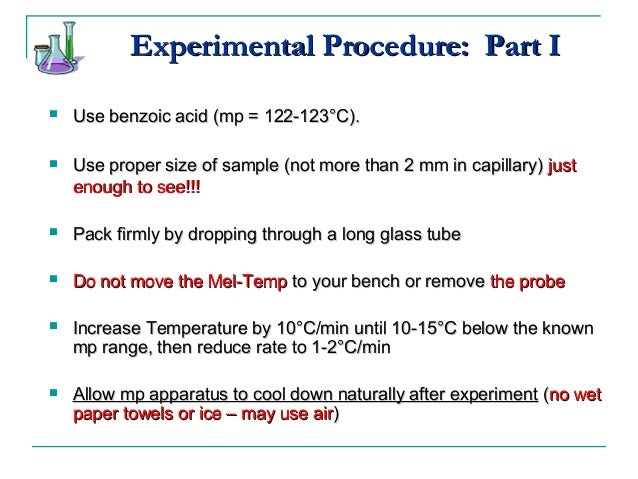 Experimental Procedure: Part I

- Use benzoic acid (mp = 122-123°C).

- Use proper size of sample (not more than 2 mm in capillary) just enough to see!!!

- Pack firmly by dropping through a long glass tube

- Do not move the Mel-Temp to your bench or remove the probe

- Increase Temperature by 10°C/min until 10-15°C below the known mp range, then reduce rate to 1-2°C/min

- Allow mp apparatus to cool down naturally after experiment (no wet paper towels or ice – may use air)